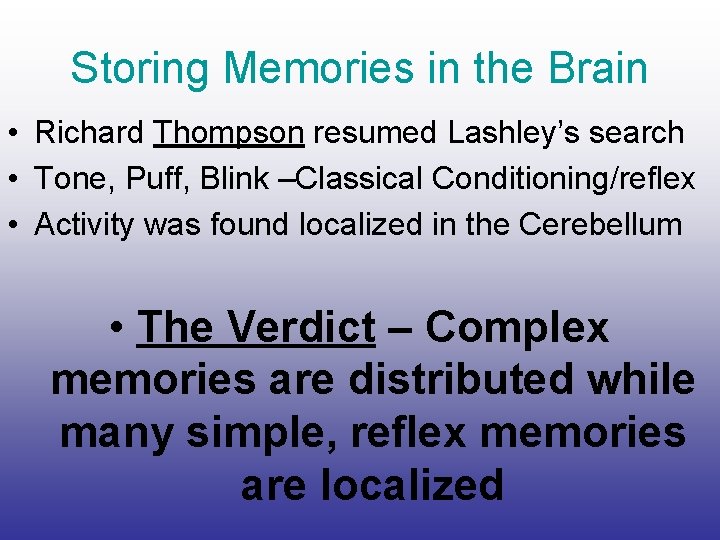 Storing Memories in the Brain

• Richard Thompson resumed Lashley's search
• Tone, Puff, Blink –Classical Conditioning/reflex
• Activity was found localized in the Cerebellum

• The Verdict – Complex memories are distributed while many simple, reflex memories are localized